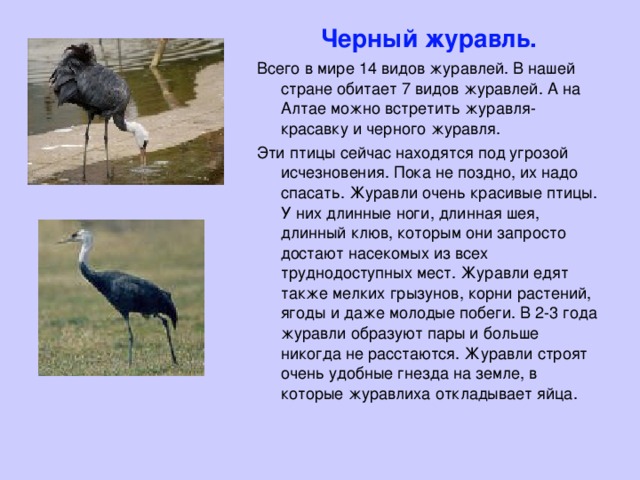 Черный журавль.

Всего в мире 14 видов журавлей. В нашей стране обитает 7 видов журавлей. А на Алтае можно встретить журавля-красавку и черного журавля.

Эти птицы сейчас находятся под угрозой исчезновения. Пока не поздно, их надо спасать. Журавли очень красивые птицы. У них длинные ноги, длинная шея, длинный клюв, которым они запросто достают насекомых из всех труднодоступных мест. Журавли едят также мелких грызунов, корни растений, ягоды и даже молодые побеги. В 2-3 года журавли образуют пары и больше никогда не расстаются. Журавли строят очень удобные гнезда на земле, в которые журавлиха откладывает яйца.